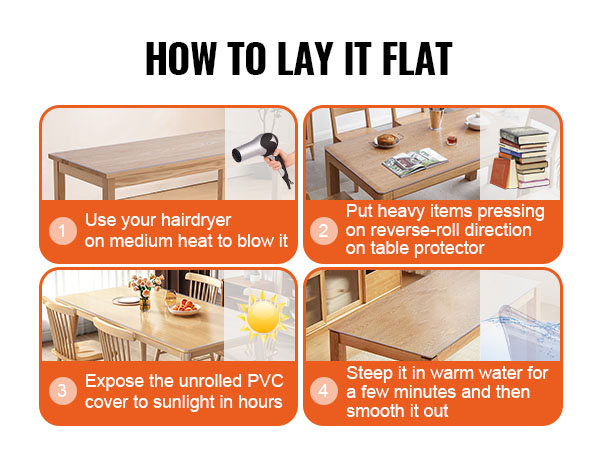 HOW TO LAY IT FLAT

1 Use your hairdryer on medium heat to blow it

2 Put heavy items pressing on reverse-roll direction on table protector

3 Expose the unrolled PVC cover to sunlight in hours

4 Steep it in warm water for a few minutes and then smooth it out